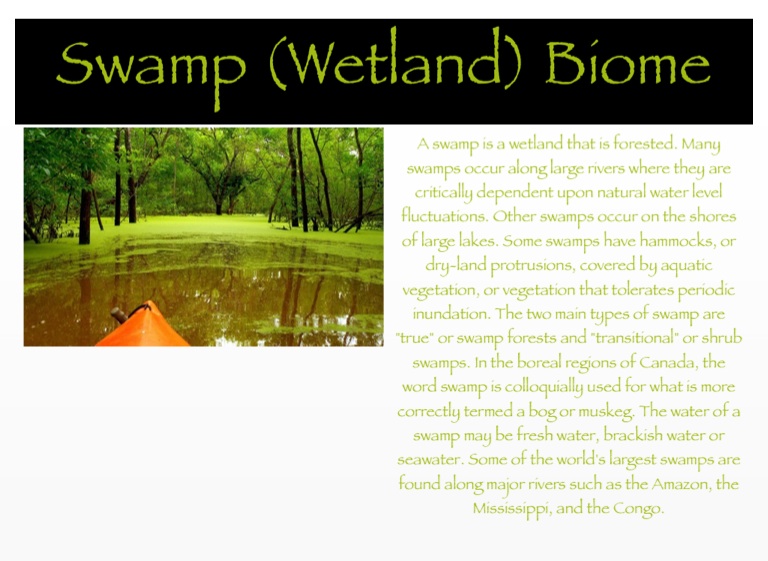 Swamp (Wetland) Biome

A swamp is a wetland that is forested. Many swamps occur along large rivers where they are critically dependent upon natural water level fluctuations. Other swamps occur on the shores of large lakes. Some swamps have hammocks, or dry-land protrusions, covered by aquatic vegetation, or vegetation that tolerates periodic inundation. The two main types of swamp are "true" or swamp forests and "transitional" or shrub swamps. In the boreal regions of Canada, the word swamp is colloquially used for what is more correctly termed a bog or muskeg. The water of a swamp may be fresh water, brackish water or seawater. Some of the world's largest swamps are found along major rivers such as the Amazon, the Mississippi, and the Congo.